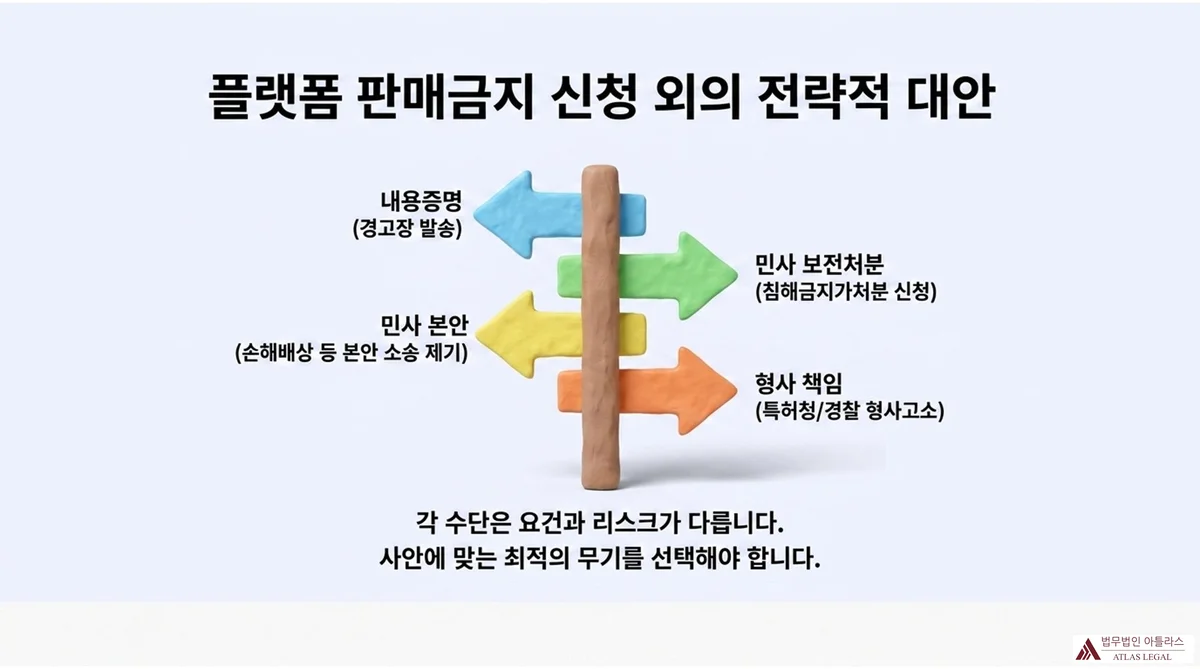 플랫폼 판매금지 신청 외의 전략적 대안

내용증명
(경고장 발송)

민사 보전처분
(침해금지가처분 신청)

민사 본안
(손해배상 등 본안 소송 제기)

형사 책임
(특허청/경찰 형사고소)

각 수단은 요건과 리스크가 다릅니다.
사안에 맞는 최적의 무기를 선택해야 합니다.

법무법인 아틀라스
ATLAS LEGAL